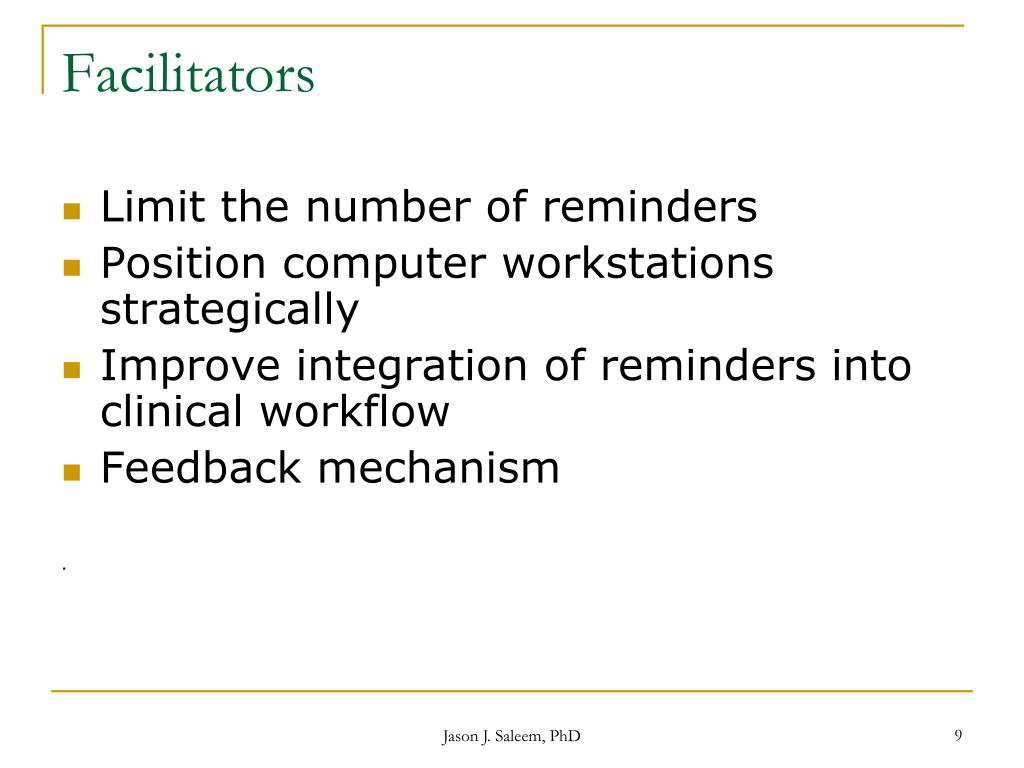 Facilitators

- Limit the number of reminders
- Position computer workstations strategically
- Improve integration of reminders into clinical workflow
- Feedback mechanism

.

Jason J. Saleem, PhD

9